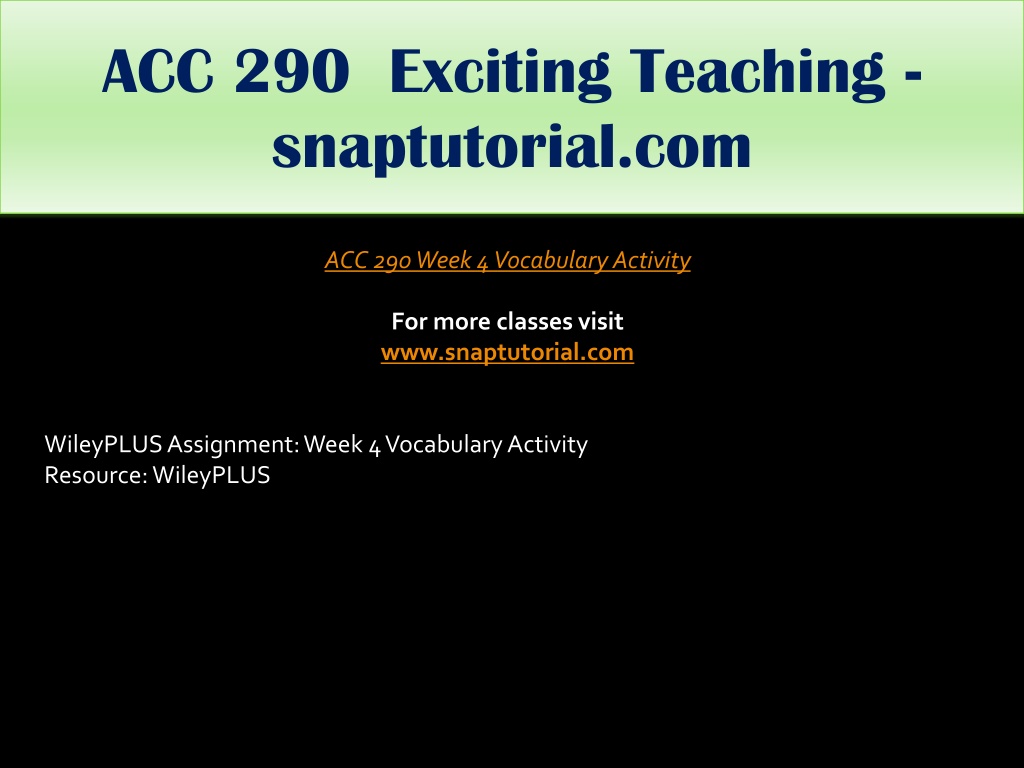 ACC 290 Exciting Teaching - snaptutorial.com

ACC 290 Week 4 Vocabulary Activity

For more classes visit
www.snaptutorial.com

WileyPLUS Assignment: Week 4 Vocabulary Activity
Resource: WileyPLUS